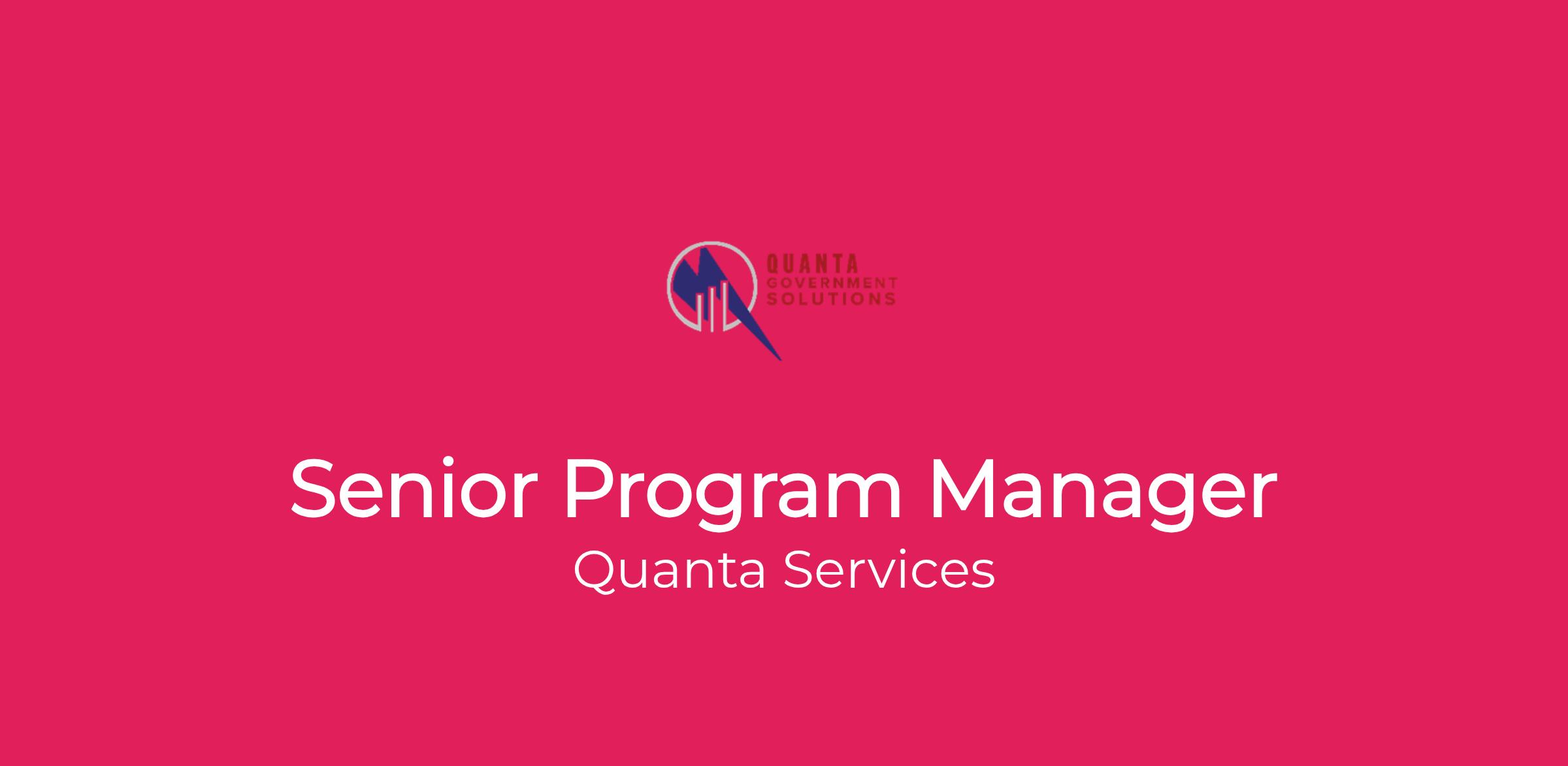 QUANTA
GOVERNMENT
SOLUTIONS

Senior Program Manager

Quanta Services